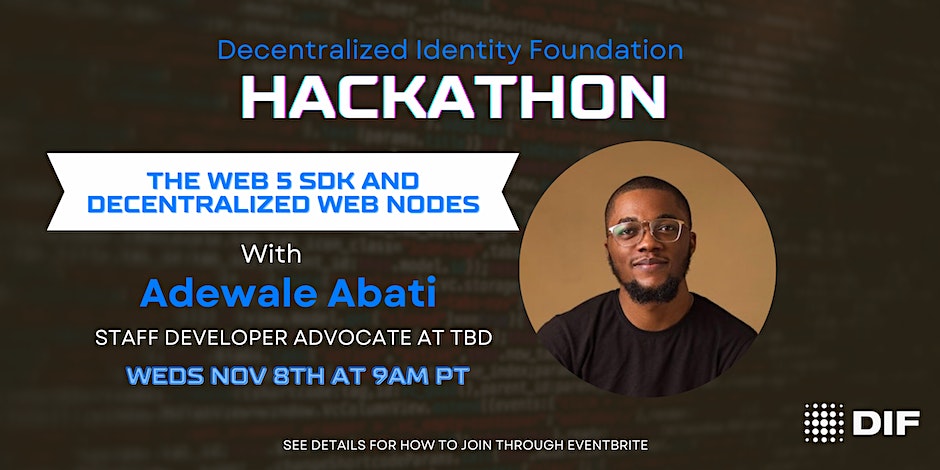 Decentralized Identity Foundation
HACKATHON

THE WEB 5 SDK AND DECENTRALIZED WEB NODES

With
Adewale Abati
STAFF DEVELOPER ADVOCATE AT TBD
WEDS NOV 8TH AT 9AM PT

DIF

SEE DETAILS FOR HOW TO JOIN THROUGH EVENTBRITE